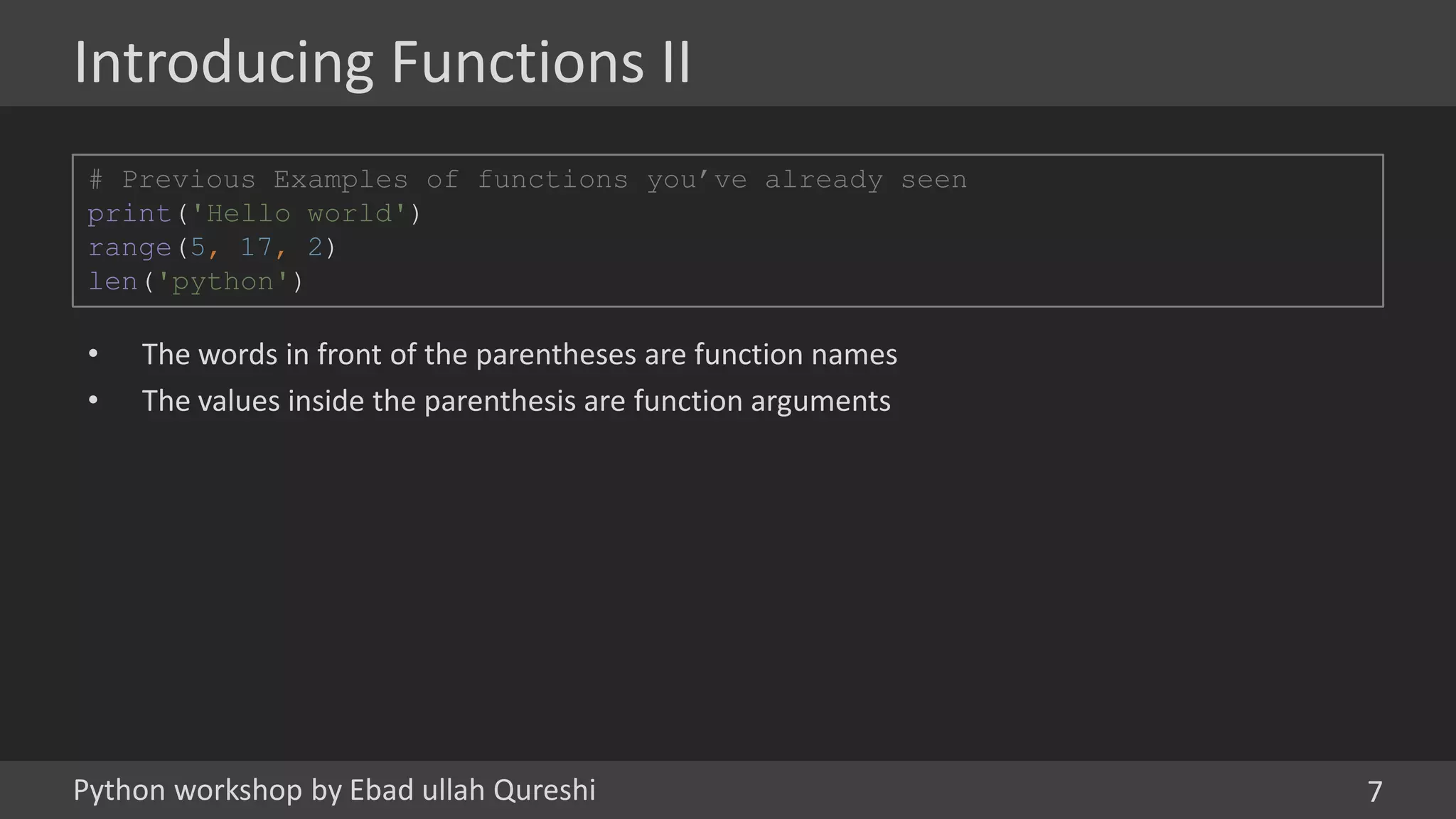 Introducing Functions II

# Previous Examples of functions you’ve already seen
print('Hello world')
range(5, 17, 2)
len('python')

• The words in front of the parentheses are function names
• The values inside the parenthesis are function arguments

Python workshop by Ebad ullah Qureshi

7